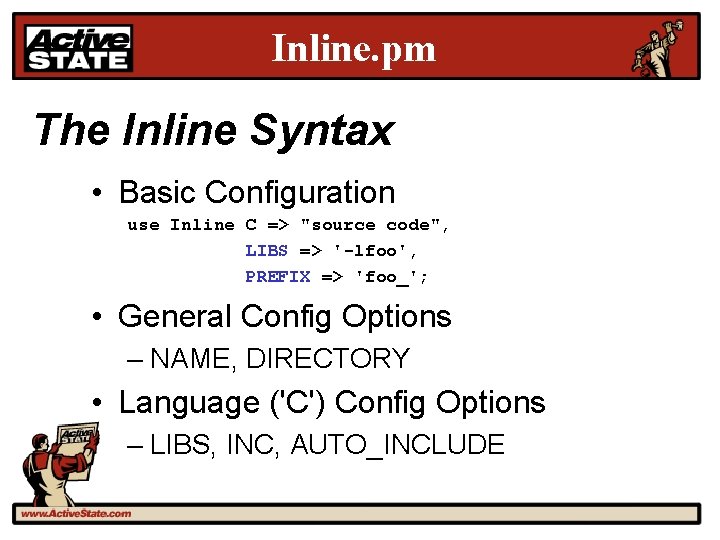 Active STATE

Inline.pm

The Inline Syntax

• Basic Configuration

use Inline C => "source code",
LIBS => '-lfoo',
PREFIX => 'foo_';

• General Config Options

– NAME, DIRECTORY

• Language ('C') Config Options

– LIBS, INC, AUTO_INCLUDE

Active STATE

www.ActiveState.com